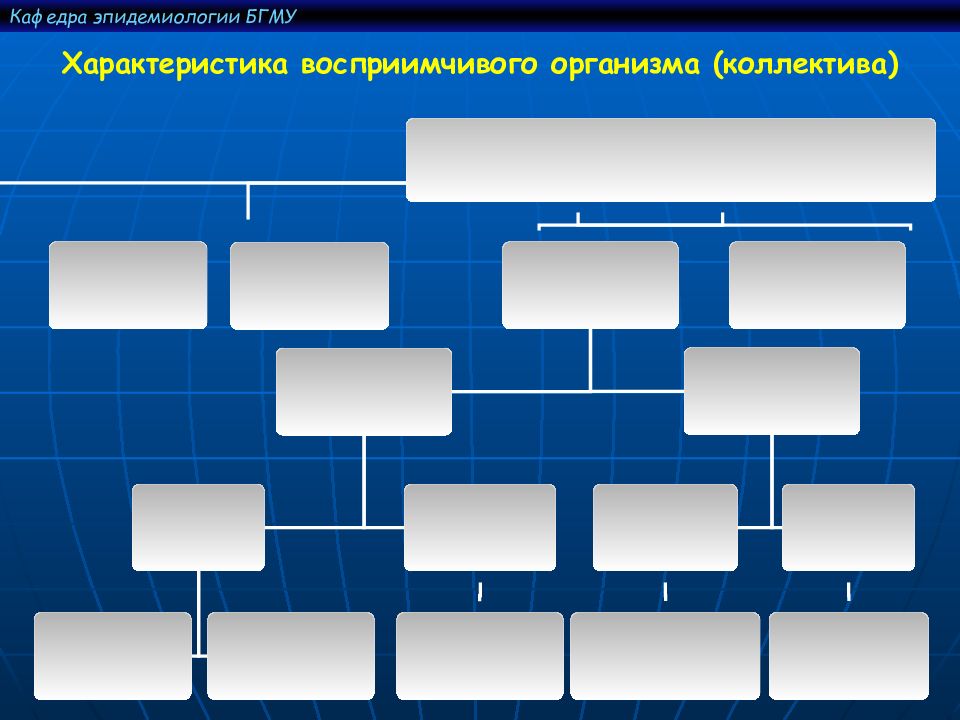 Каф едра эпидемиологии БГМУ

Характеристика восприимчивого организма (коллектива)